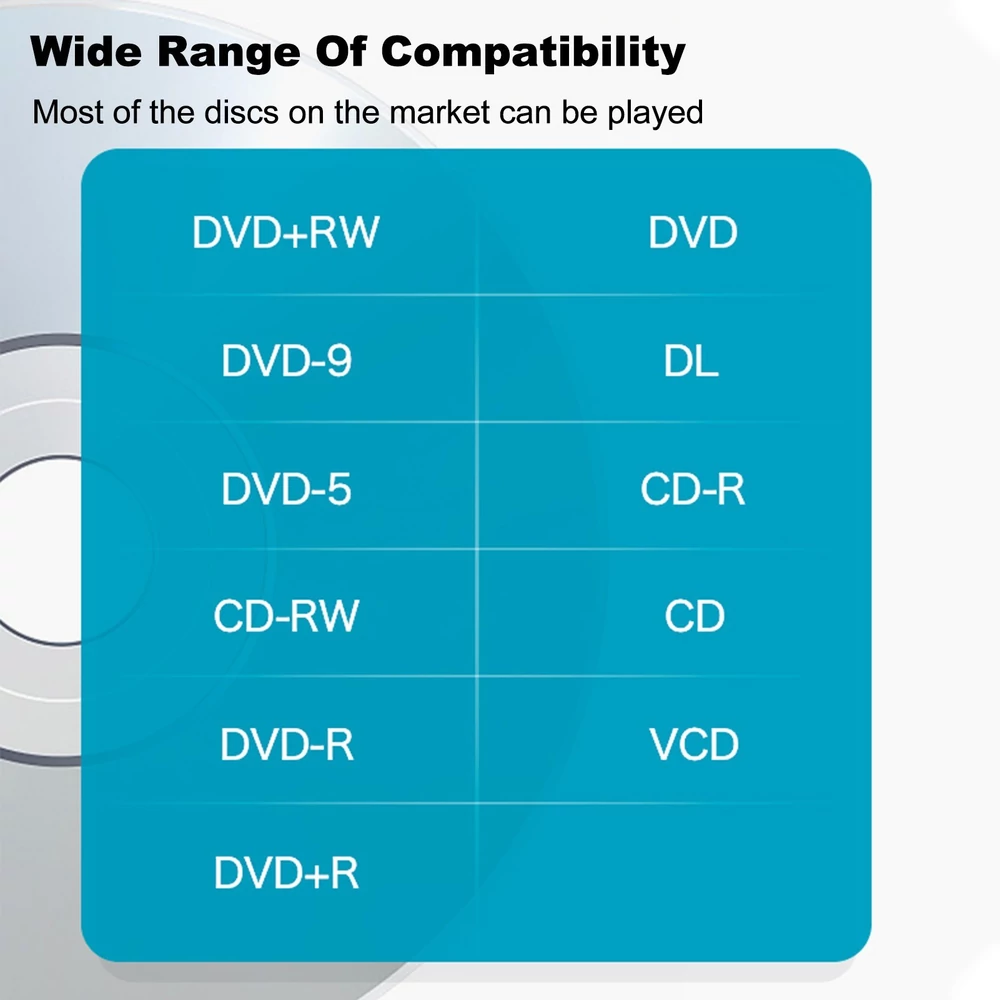 Wide Range Of Compatibility

Most of the discs on the market can be played

| DVD+RW | DVD |
|---|---|
| DVD-9 | DL |
| DVD-5 | CD-R |
| CD-RW | CD |
| DVD-R | VCD |
| DVD+R | |